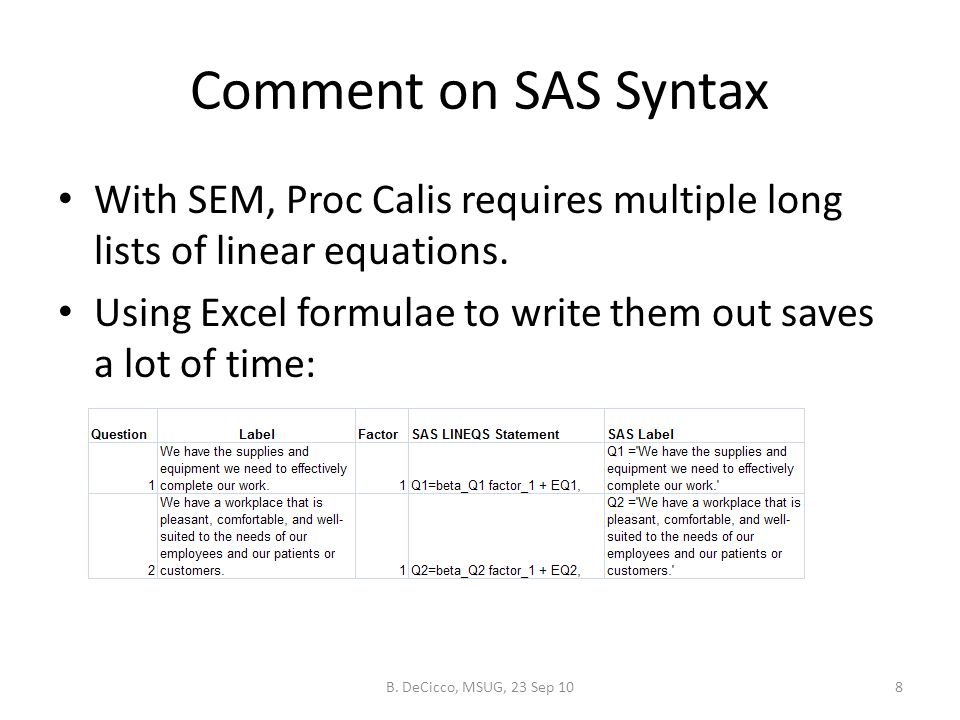 Comment on SAS Syntax

• With SEM, Proc Calis requires multiple long lists of linear equations.

• Using Excel formulae to write them out saves a lot of time:

| Question | Label | Factor | SAS LINEQS Statement | SAS Label |
|---|---|---|---|---|
| 1 | We have the supplies and equipment we need to effectively complete our work. | 1 | Q1=beta_Q1 factor_1 + EQ1, | Q1 ='We have the supplies and equipment we need to effectively complete our work.' |
| 2 | We have a workplace that is pleasant, comfortable, and well-suited to the needs of our employees and our patients or customers. | 1 | Q2=beta_Q2 factor_1 + EQ2, | Q2 ='We have a workplace that is pleasant, comfortable, and well-suited to the needs of our employees and our patients or customers.' |

B. DeCicco, MSUG, 23 Sep 10

8